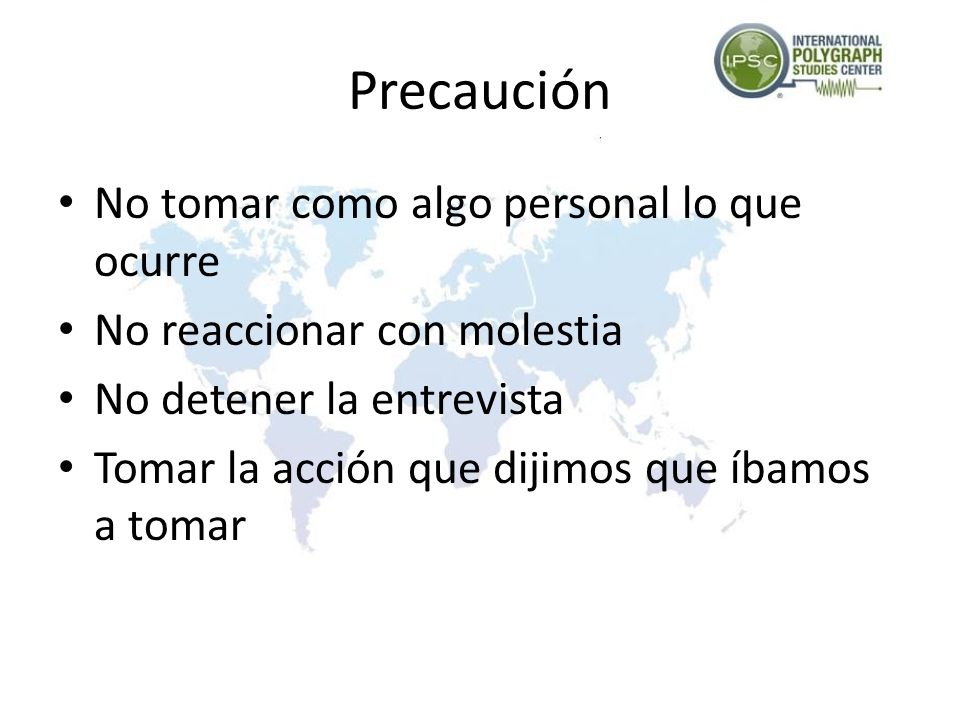 IPSC
INTERNATIONAL POLYGRAPH STUDIES CENTER

Precaución

• No tomar como algo personal lo que ocurre
• No reaccionar con molestia
• No detener la entrevista
• Tomar la acción que dijimos que íbamos a tomar